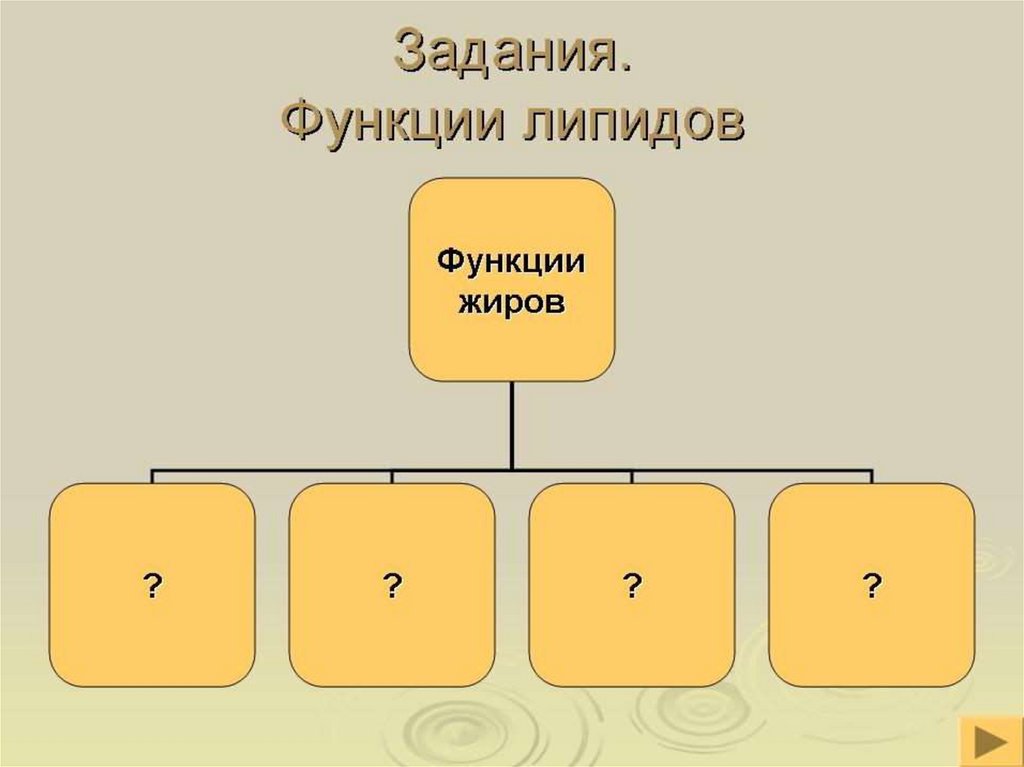 Задания.
Функции липидов

Функции жиров

?

?

?

?